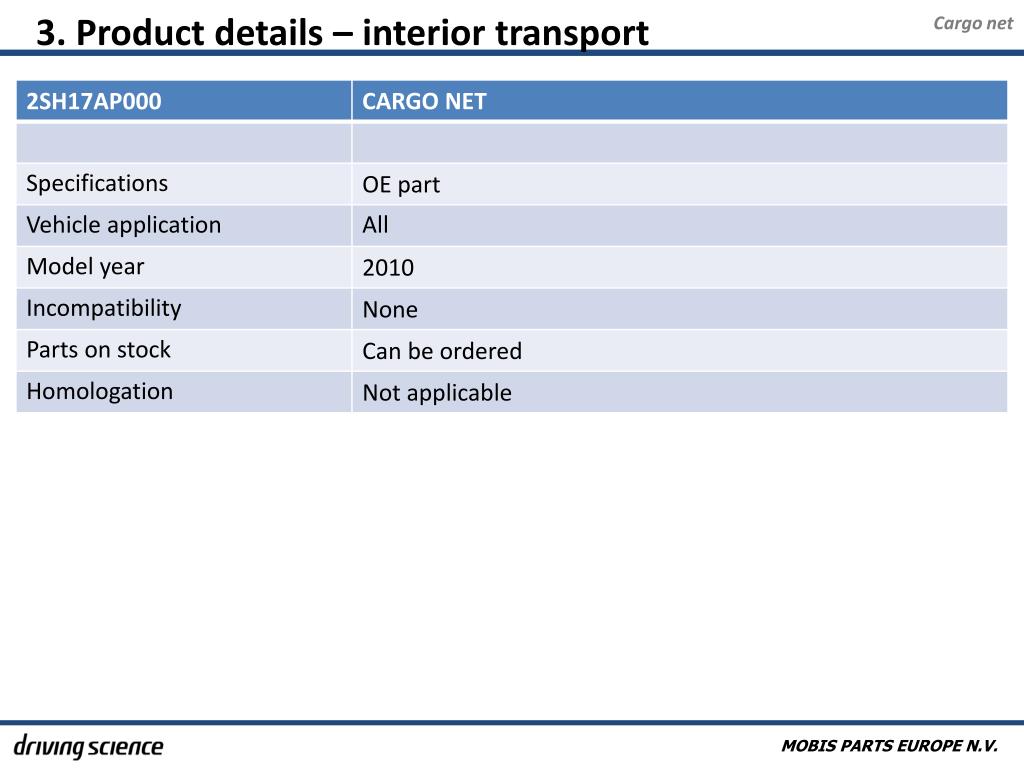 3. Product details – interior transport

Cargo net

| 2SH17AP000 | CARGO NET |
|---|---|
| | |
| Specifications | OE part |
| Vehicle application | All |
| Model year | 2010 |
| Incompatibility | None |
| Parts on stock | Can be ordered |
| Homologation | Not applicable |

driving science

MOBIS PARTS EUROPE N.V.